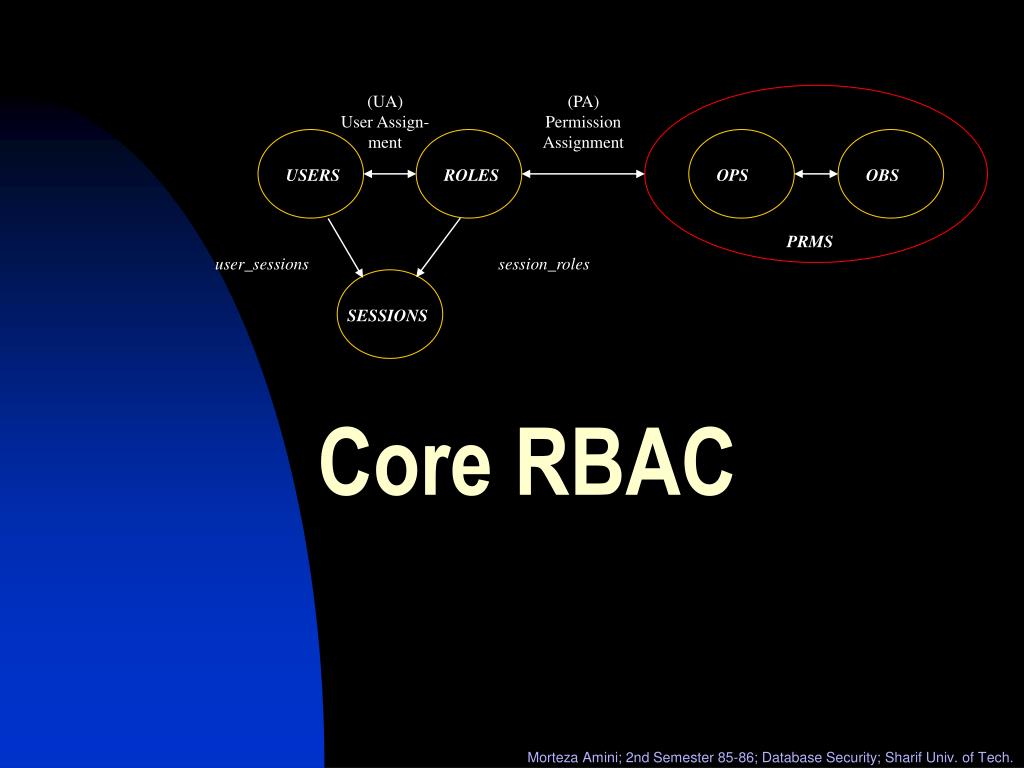 (UA)
User Assignment

(PA)
Permission
Assignment

USERS

ROLES

OPS

OBS

PRMS

user_sessions

session_roles

SESSIONS

Core RBAC

Morteza Amini; 2nd Semester 85-86; Database Security; Sharif Univ. of Tech.